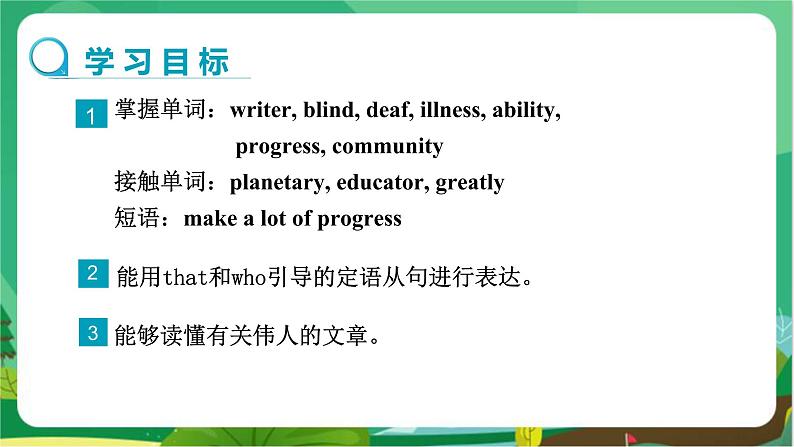 学习目标

1 掌握单词：writer, blind, deaf, illness, ability, progress, community
接触单词：planetary, educator, greatly
短语：make a lot of progress

2 能用that和who引导的定语从句进行表达。

3 能够读懂有关伟人的文章。